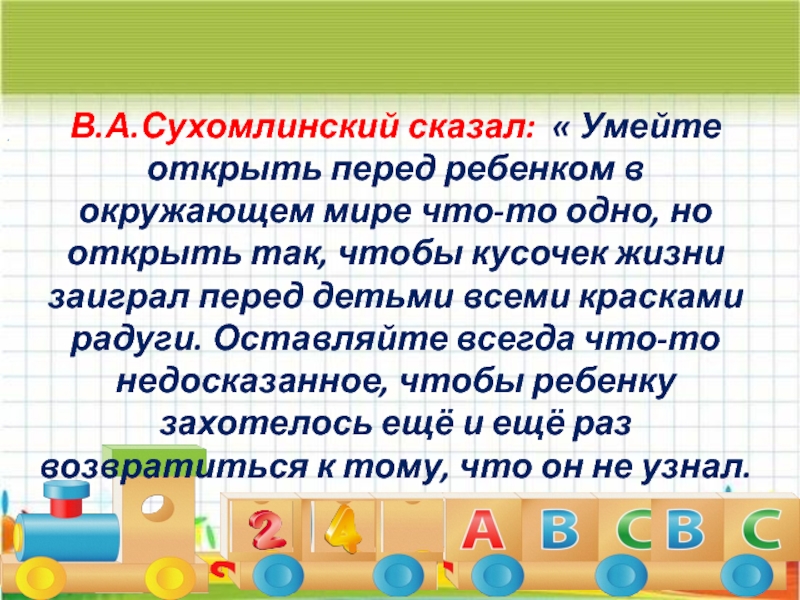 В.А.Сухомлинский сказал: « Умейте открыть перед ребенком в окружающем мире что-то одно, но открыть так, чтобы кусочек жизни заиграл перед детьми всеми красками радуги. Оставляйте всегда что-то недосказанное, чтобы ребенку захотелось ещё и ещё раз возвратиться к тому, что он не узнал.

2 4 A B C B C